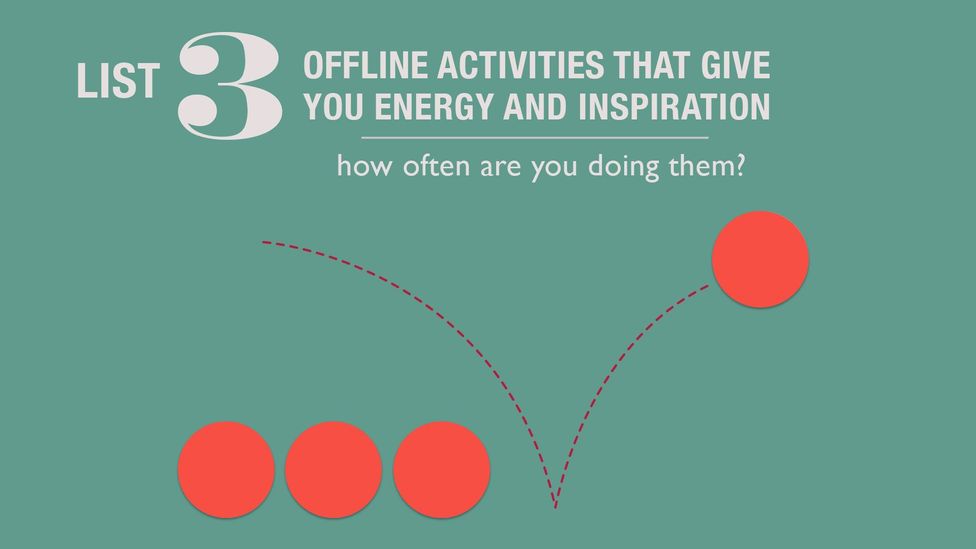 LIST 3 OFFLINE ACTIVITIES THAT GIVE YOU ENERGY AND INSPIRATION

how often are you doing them?